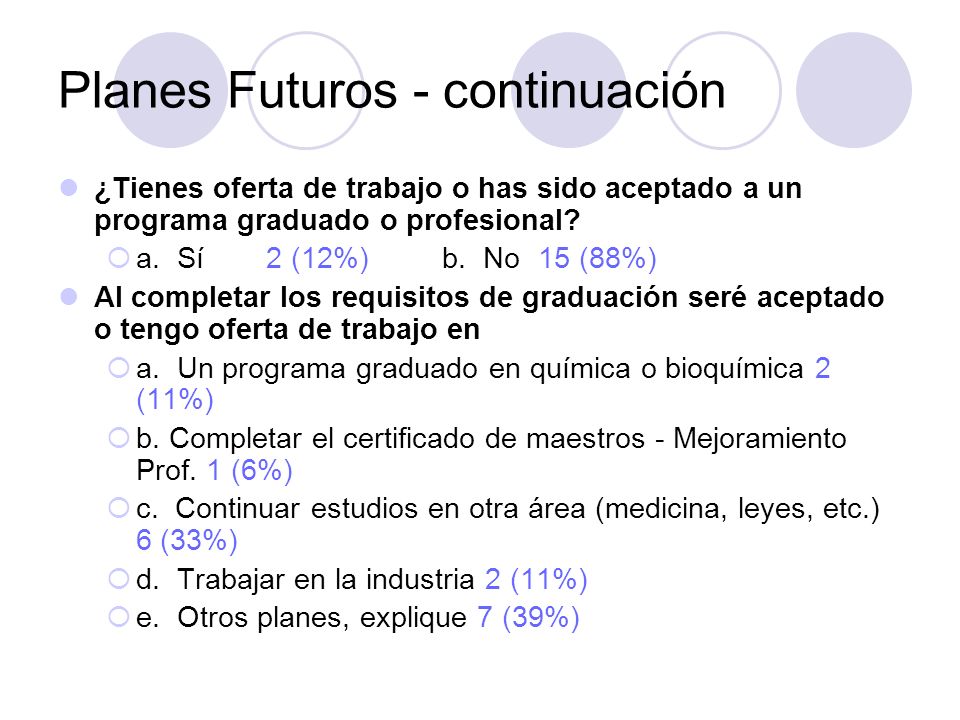 Planes Futuros - continuación

¿Tienes oferta de trabajo o has sido aceptado a un programa graduado o profesional?

a. Sí 2 (12%) b. No 15 (88%)

Al completar los requisitos de graduación seré aceptado o tengo oferta de trabajo en

a. Un programa graduado en química o bioquímica 2 (11%)

b. Completar el certificado de maestros - Mejoramiento Prof. 1 (6%)

c. Continuar estudios en otra área (medicina, leyes, etc.) 6 (33%)

d. Trabajar en la industria 2 (11%)

e. Otros planes, explique 7 (39%)